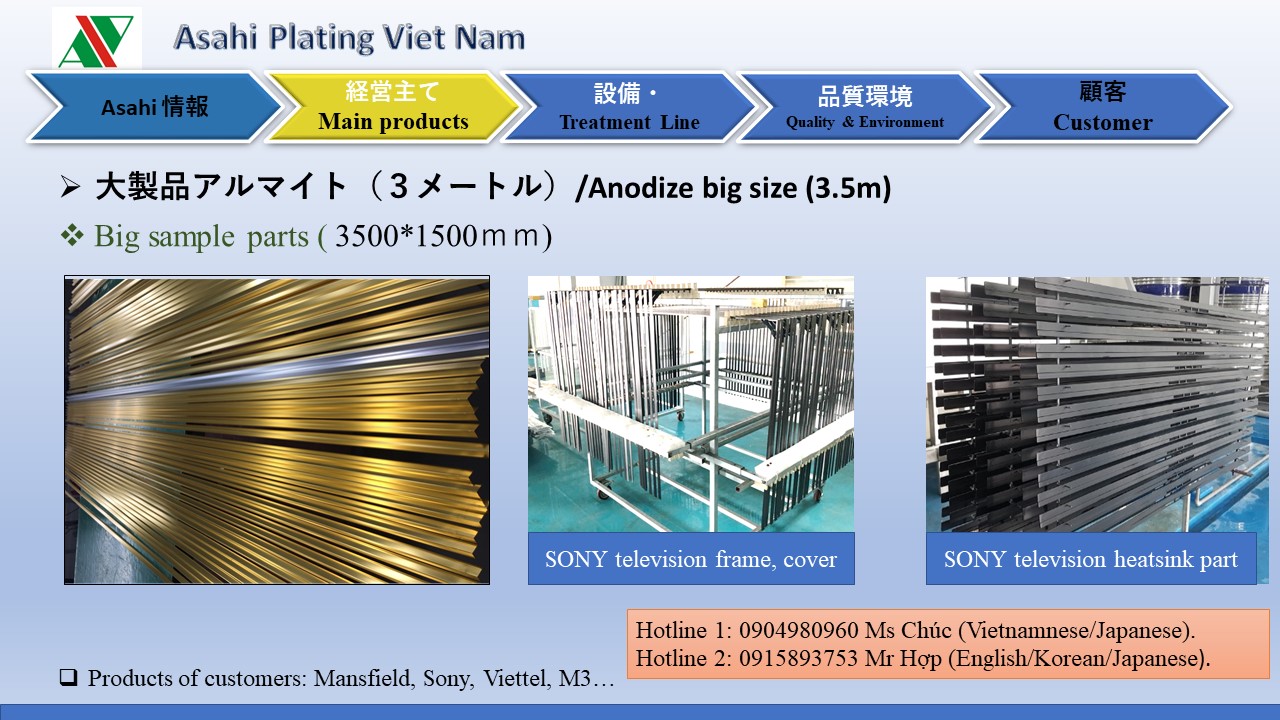 Asahi Plating Viet Nam

Asahi 情報

経営主て
Main products

設備・
Treatment Line

品質環境
Quality & Environment

顧客
Customer

➢ 大製品アルマイト（３メートル）/Anodize big size (3.5m)

❖ Big sample parts ( 3500*1500ｍｍ)

SONY television frame, cover

SONY television heatsink part

Hotline 1: 0904980960 Ms Chúc (Vietnamnese/Japanese).
Hotline 2: 0915893753 Mr Hợp (English/Korean/Japanese).

❑ Products of customers: Mansfield, Sony, Viettel, M3…